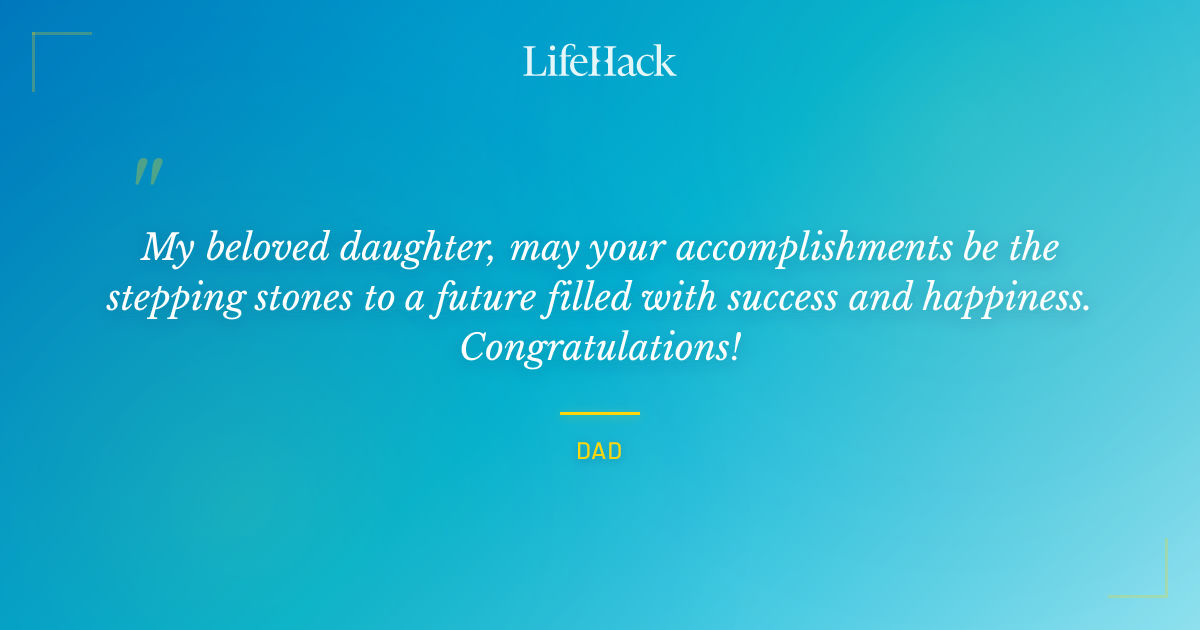 LifeHack

"

My beloved daughter, may your accomplishments be the stepping stones to a future filled with success and happiness. Congratulations!

DAD